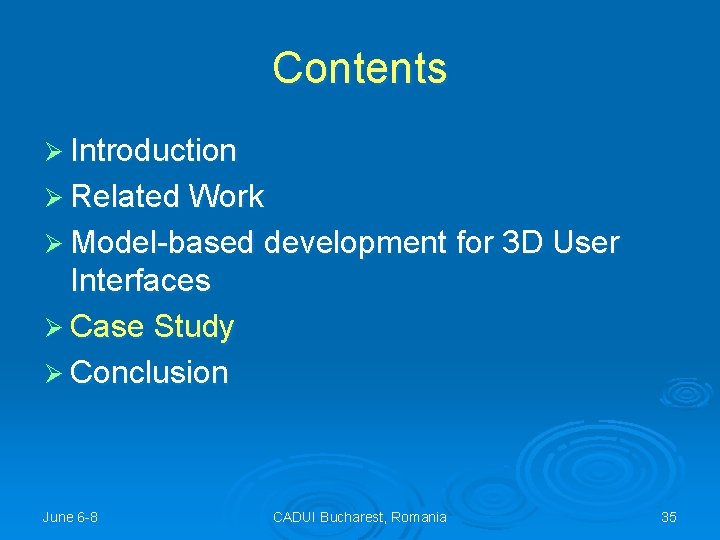 Contents

➢ Introduction
➢ Related Work
➢ Model-based development for 3D User Interfaces
➢ Case Study
➢ Conclusion

June 6-8

CADUI Bucharest, Romania

35